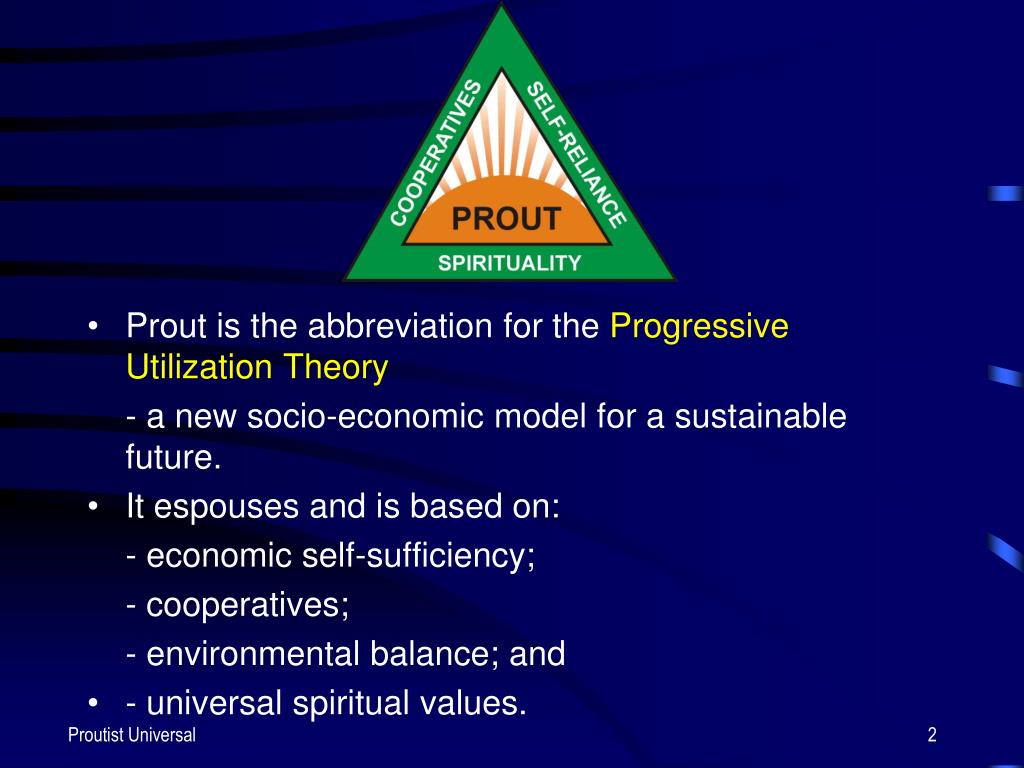 COOPERATIVES
SELF-RELIANCE
PROUT
SPIRITUALITY

• Prout is the abbreviation for the Progressive Utilization Theory

- a new socio-economic model for a sustainable future.

• It espouses and is based on:

- economic self-sufficiency;

- cooperatives;

- environmental balance; and

• - universal spiritual values.

Proutist Universal

2